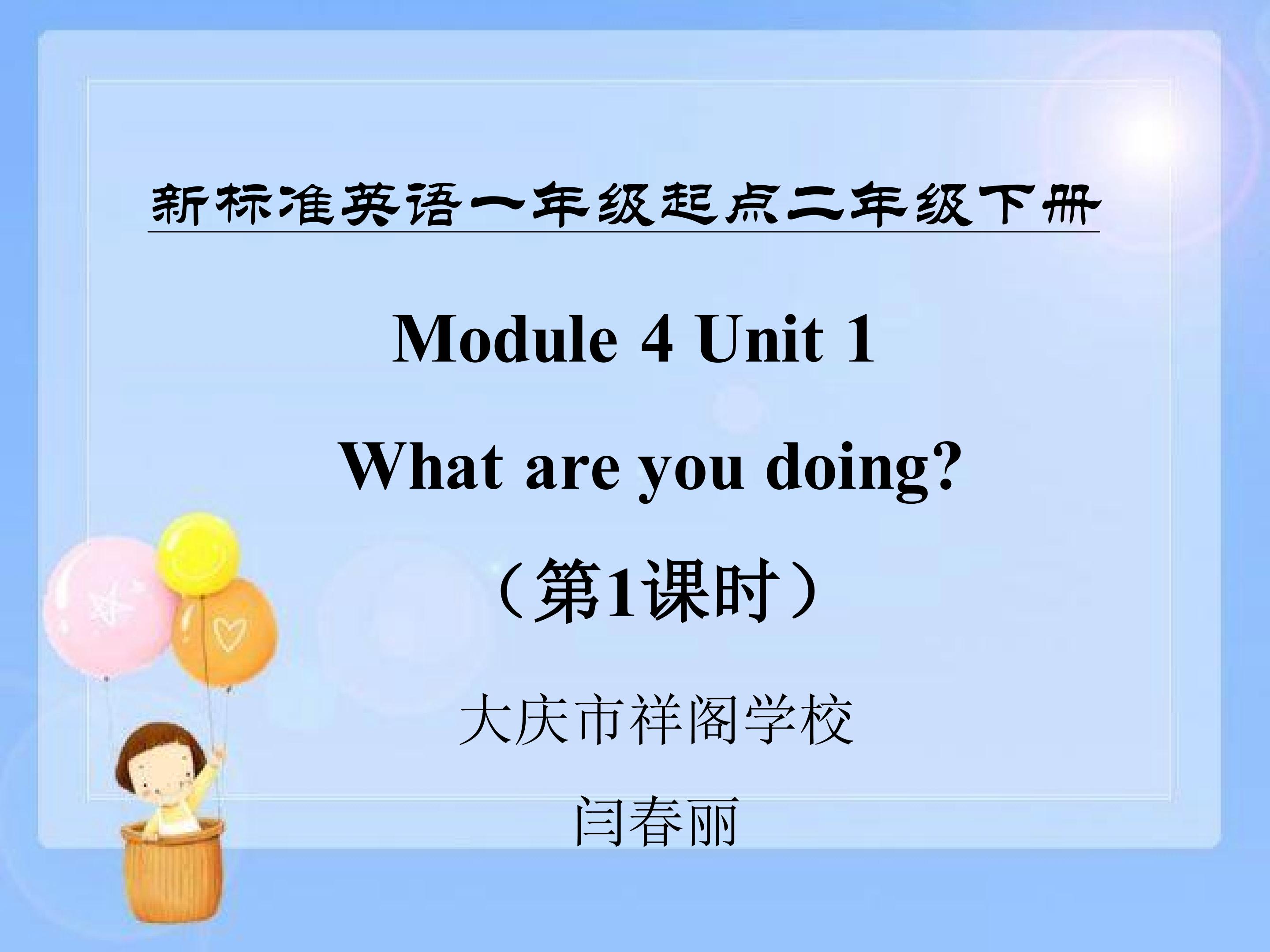 新标准英语一年级起点二年级下册

Module 4 Unit 1

What are you doing?

（第1课时）

大庆市祥阁学校

闫春丽